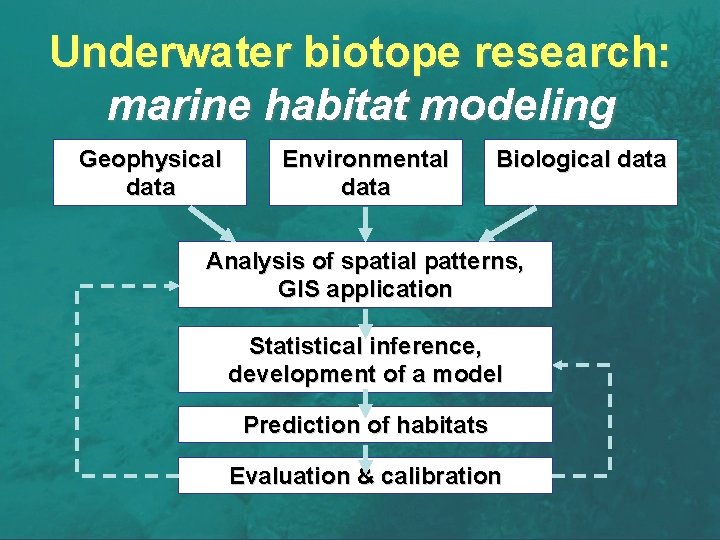 Underwater biotope research:
marine habitat modeling

Geophysical data

Environmental data

Biological data

Analysis of spatial patterns, GIS application

Statistical inference, development of a model

Prediction of habitats

Evaluation & calibration